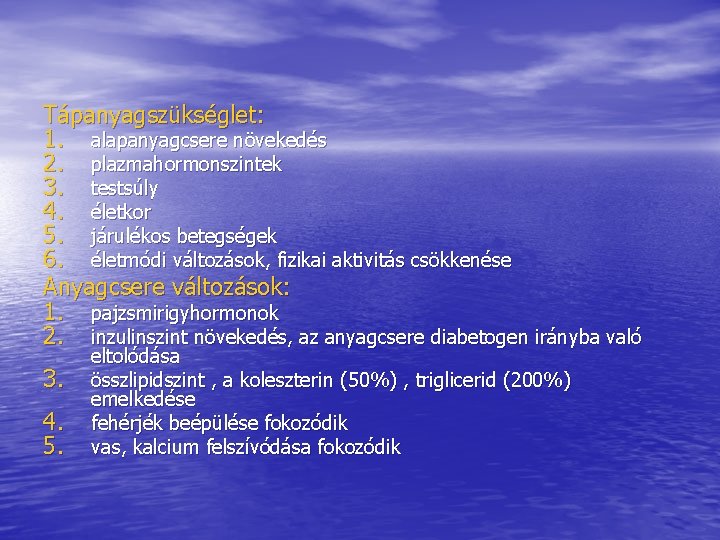 Tápanyagszükséglet:
1. alapanyagcsere növekedés
2. plazmahormonszintek
3. testsúly
4. életkor
5. járulékos betegségek
6. életmódi változások, fizikai aktivitás csökkenése

Anyagcsere változások:
1. pajzsmirigyhormonok
2. inzulinszint növekedés, az anyagcsere diabetogen irányba való eltolódása
3. összlipidszint , a koleszterin (50%) , triglicerid (200%) emelkedése
4. fehérjék beépülése fokozódik
5. vas, kalcium felszívódása fokozódik